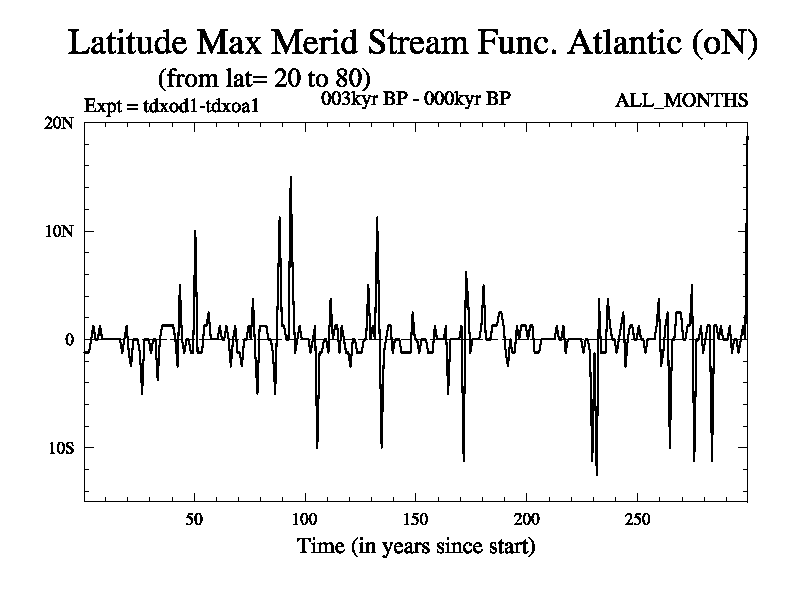 Latitude Max Merid Stream Func. Atlantic (oN)

(from lat= 20 to 80)

Expt = tdxod1-tdxoa1

003kyr BP - 000kyr BP

ALL_MONTHS

20N

10N

0

10S

50

100

150

200

250

Time (in years since start)